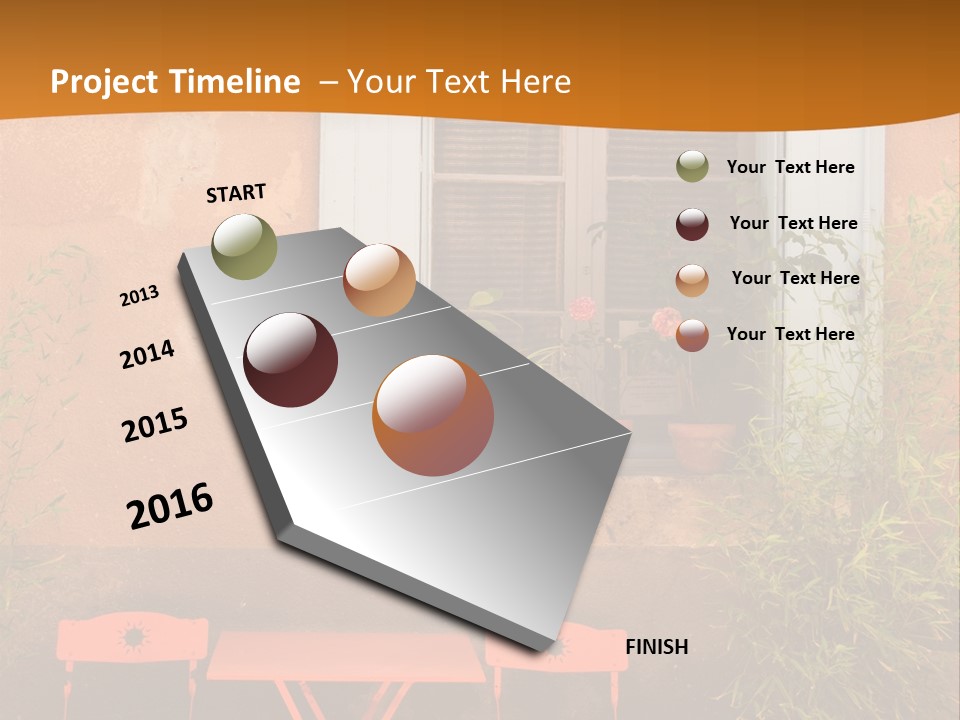 Project Timeline – Your Text Here

START

2013

2014

2015

2016

FINISH

Your Text Here

Your Text Here

Your Text Here

Your Text Here